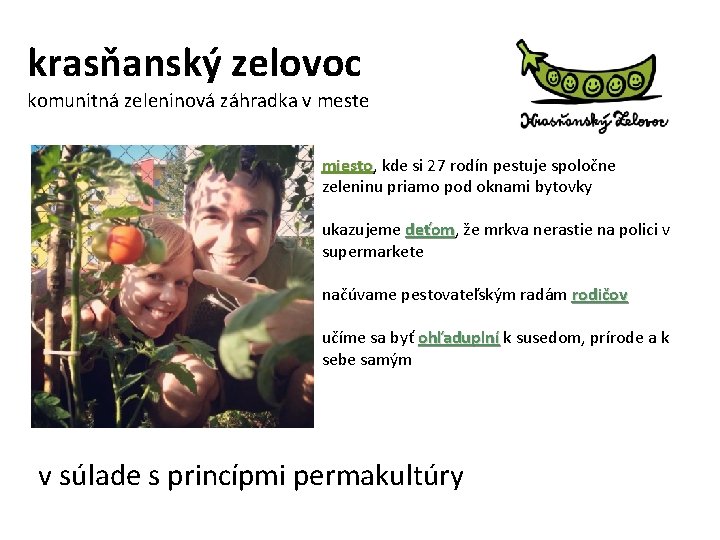 krasňanský zelovoc

komunitná zeleninová záhradka v meste

Krasňanský Zelovoc

miesto, kde si 27 rodín pestuje spoločne zeleninu priamo pod oknami bytovky

ukazujeme deťom, že mrkva nerastie na polici v supermarkete

načúvame pestovateľským radám rodičov

učíme sa byť ohľaduplní k susedom, prírode a k sebe samým

v súlade s princípmi permakultúry